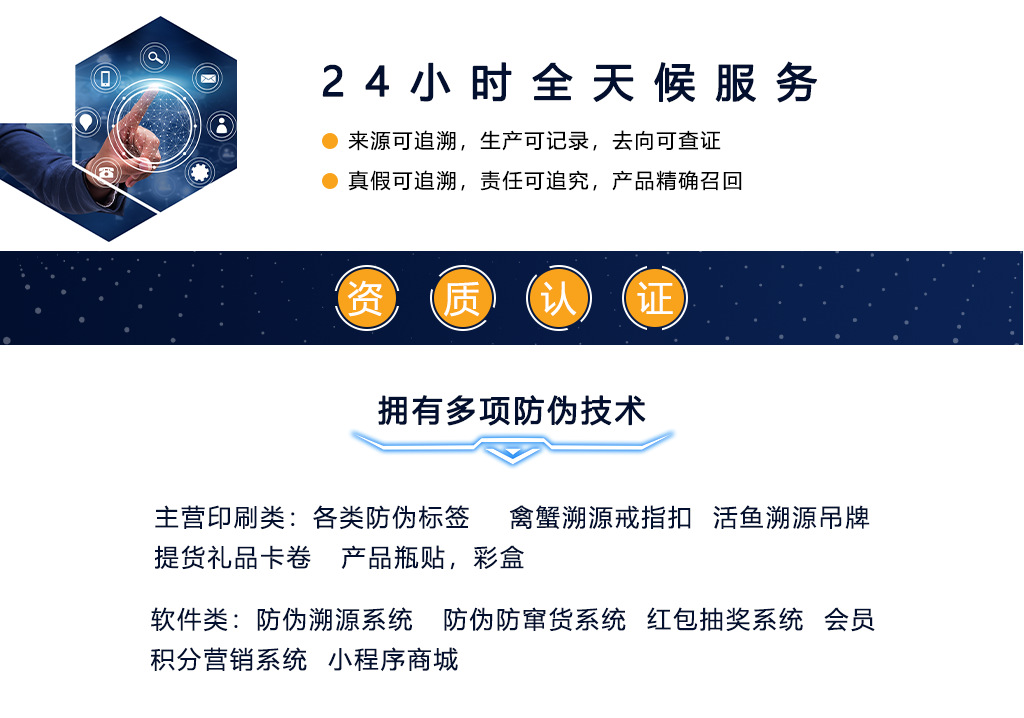 24小时全天候服务

来源可追溯，生产可记录，去向可查证

真假可追溯，责任可追究，产品精确召回

资 质 认 证

拥有多项防伪技术

主营印刷类：各类防伪标签　禽蟹溯源戒指扣　活鱼溯源吊牌　提货礼品卡卷　产品瓶贴，彩盒

软件类：防伪溯源系统　防伪防窜货系统　红包抽奖系统　会员积分营销系统　小程序商城